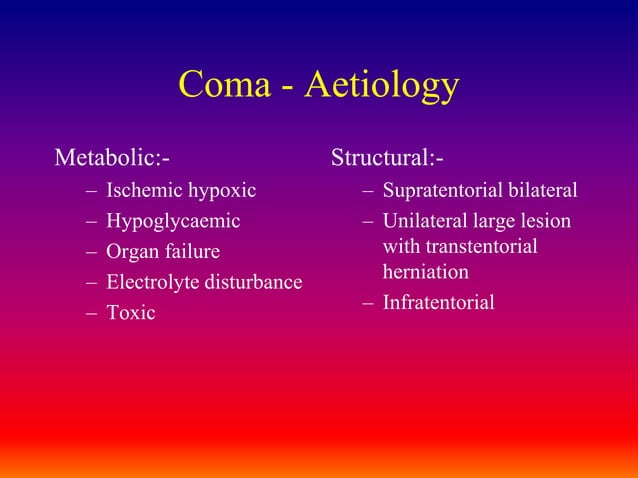 Coma - Aetiology

Metabolic:-
– Ischemic hypoxic
– Hypoglycaemic
– Organ failure
– Electrolyte disturbance
– Toxic

Structural:-
– Supratentorial bilateral
– Unilateral large lesion with transtentorial herniation
– Infratentorial